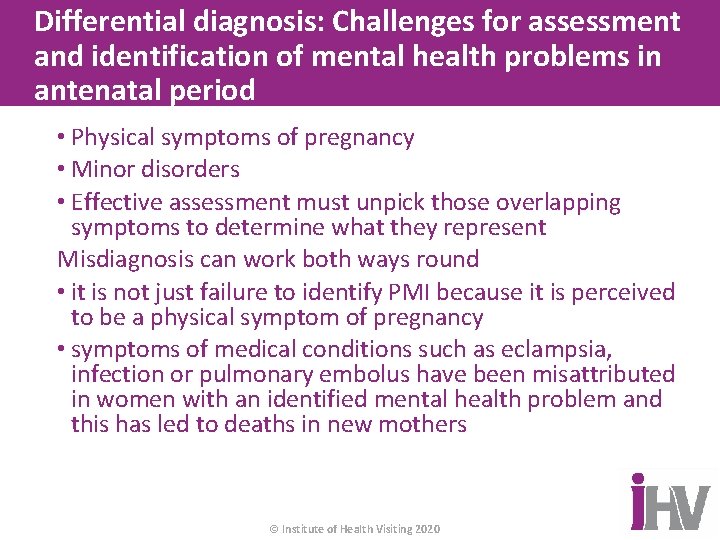 Differential diagnosis: Challenges for assessment and identification of mental health problems in antenatal period

• Physical symptoms of pregnancy
• Minor disorders
• Effective assessment must unpick those overlapping symptoms to determine what they represent

Misdiagnosis can work both ways round

• it is not just failure to identify PMI because it is perceived to be a physical symptom of pregnancy
• symptoms of medical conditions such as eclampsia, infection or pulmonary embolus have been misattributed in women with an identified mental health problem and this has led to deaths in new mothers

© Institute of Health Visiting 2020

iHV